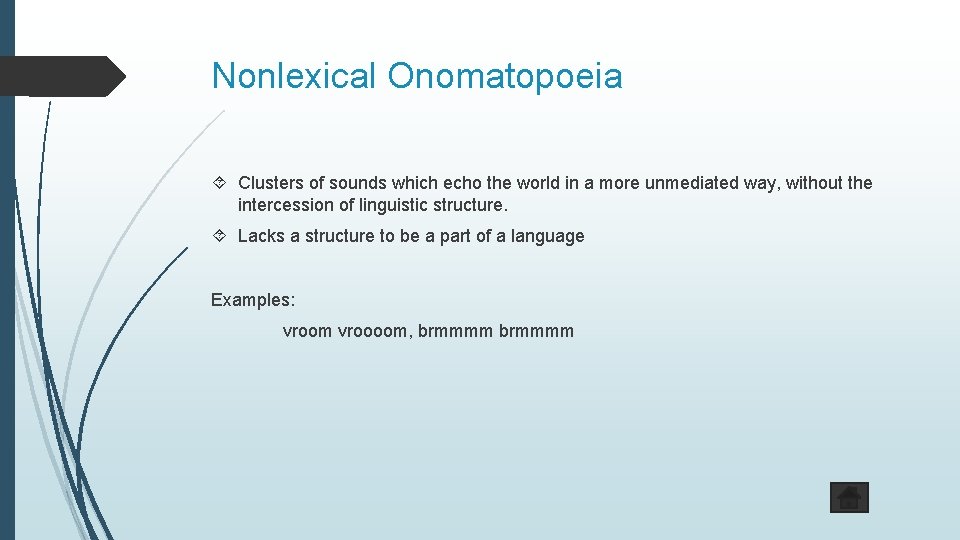 Nonlexical Onomatopoeia

Clusters of sounds which echo the world in a more unmediated way, without the intercession of linguistic structure.

Lacks a structure to be a part of a language

Examples:

vroom vroooom, brmmmm brmmmm